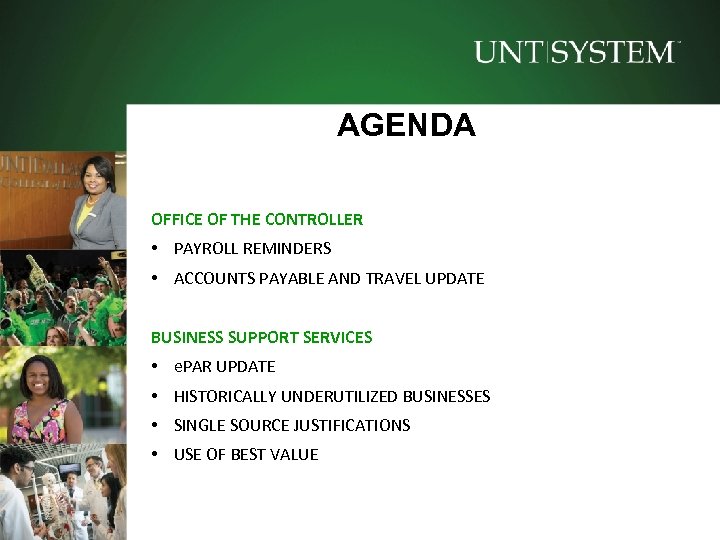 UNT|SYSTEM

AGENDA

OFFICE OF THE CONTROLLER

• PAYROLL REMINDERS
• ACCOUNTS PAYABLE AND TRAVEL UPDATE

BUSINESS SUPPORT SERVICES

• ePAR UPDATE
• HISTORICALLY UNDERUTILIZED BUSINESSES
• SINGLE SOURCE JUSTIFICATIONS
• USE OF BEST VALUE